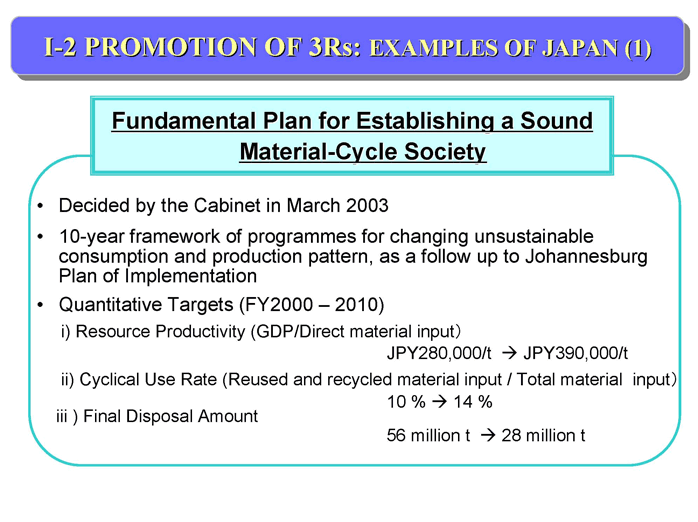 I-2 PROMOTION OF 3Rs: EXAMPLES OF JAPAN (1)

Fundamental Plan for Establishing a Sound Material-Cycle Society

• Decided by the Cabinet in March 2003

• 10-year framework of programmes for changing unsustainable consumption and production pattern, as a follow up to Johannesburg Plan of Implementation

• Quantitative Targets (FY2000 – 2010)

i) Resource Productivity (GDP/Direct material input)

JPY280,000/t → JPY390,000/t

ii) Cyclical Use Rate (Reused and recycled material input / Total material input)

10 % → 14 %

iii ) Final Disposal Amount

56 million t → 28 million t